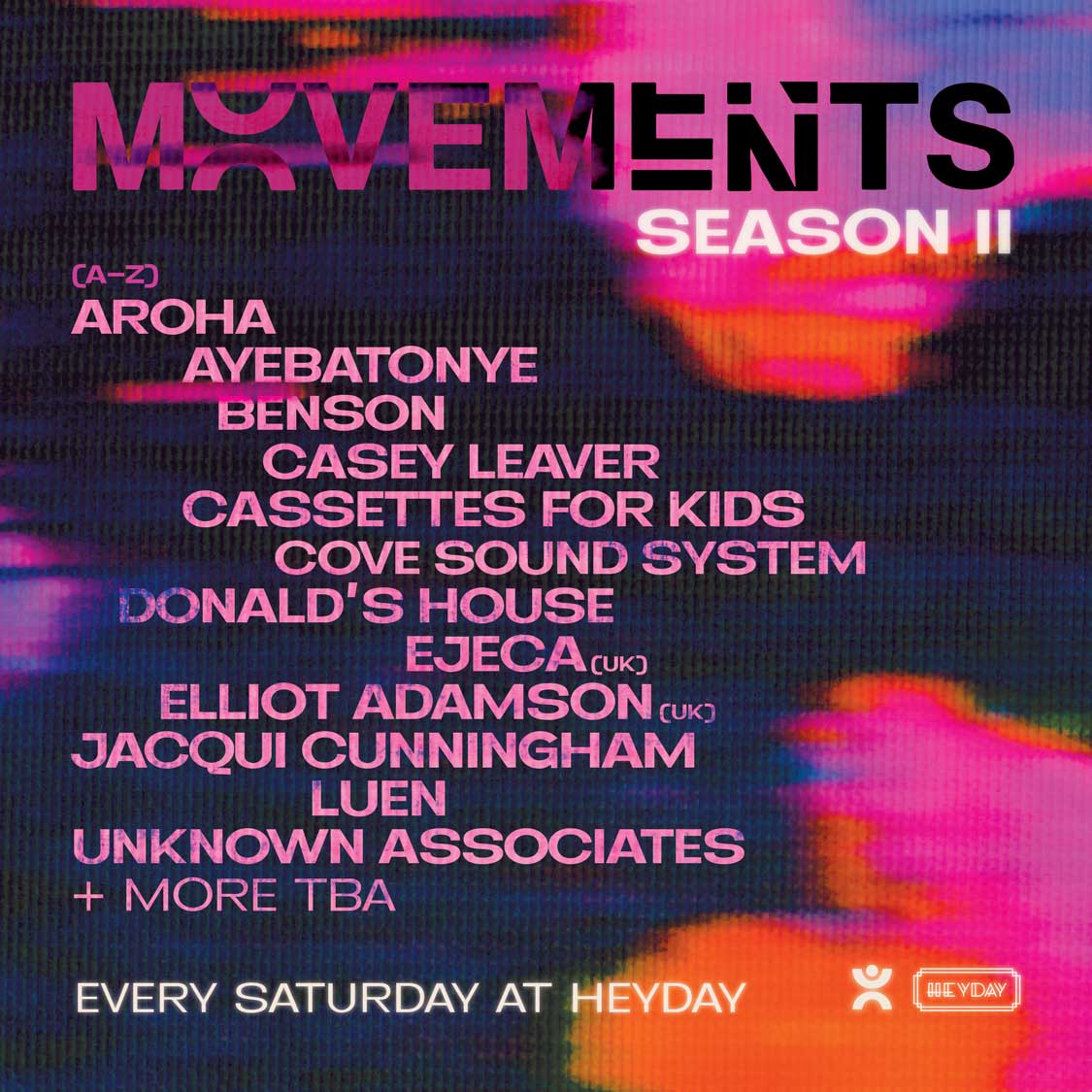 MOVEMENTS
SEASON II

(A–Z)
AROHA
AYEBATONYE
BENSON
CASEY LEAVER
CASSETTES FOR KIDS
COVE SOUND SYSTEM
DONALD'S HOUSE
EJECA (UK)
ELLIOT ADAMSON (UK)
JACQUI CUNNINGHAM
LUEN
UNKNOWN ASSOCIATES
+ MORE TBA

EVERY SATURDAY AT HEYDAY

HEYDAY